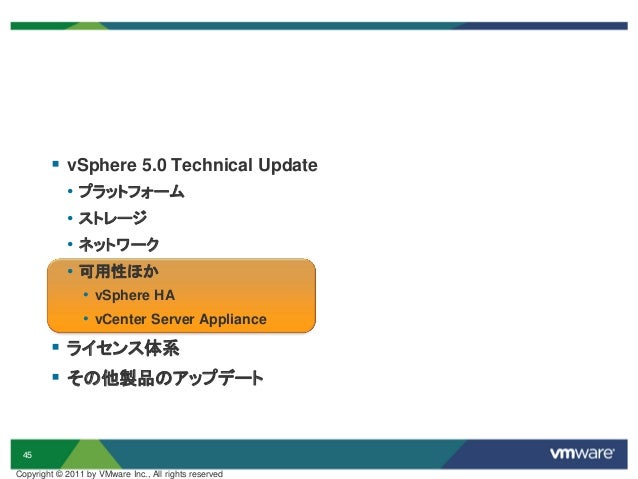 ▪ vSphere 5.0 Technical Update

• プラットフォーム

• ストレージ

• ネットワーク

• 可用性ほか

• vSphere HA

• vCenter Server Appliance

▪ ライセンス体系

▪ その他製品のアップデート

45

vmware

Copyright © 2011 by VMware Inc., All rights reserved